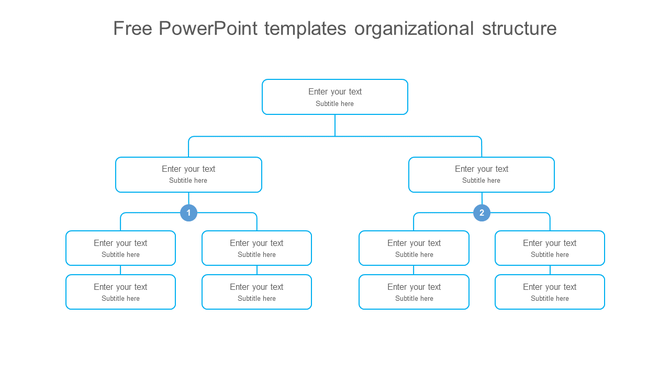 Free PowerPoint templates organizational structure

Enter your text
Subtitle here

Enter your text
Subtitle here

Enter your text
Subtitle here

1

2

Enter your text
Subtitle here

Enter your text
Subtitle here

Enter your text
Subtitle here

Enter your text
Subtitle here

Enter your text
Subtitle here

Enter your text
Subtitle here

Enter your text
Subtitle here

Enter your text
Subtitle here